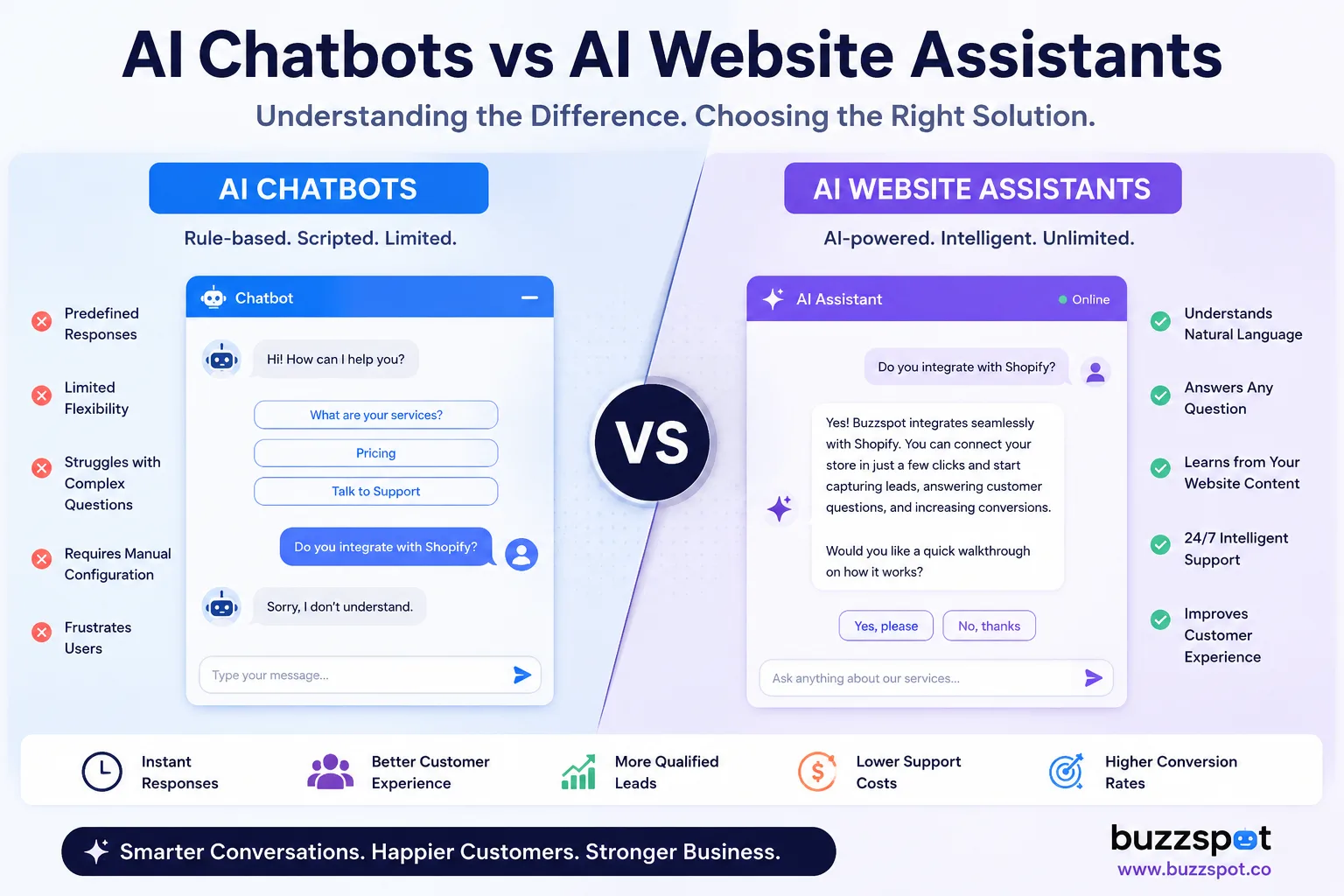 AI Chatbots vs AI Website Assistants

Understanding the Difference. Choosing the Right Solution.

AI CHATBOTS

Rule-based. Scripted. Limited.

Predefined Responses

Limited Flexibility

Struggles with Complex Questions

Requires Manual Configuration

Frustrates Users

Chatbot

Hi! How can I help you?

What are your services?

Pricing

Talk to Support

Do you integrate with Shopify?

Sorry, I don't understand.

Type your message...

VS

AI WEBSITE ASSISTANTS

AI-powered. Intelligent. Unlimited.

AI Assistant

Online

Do you integrate with Shopify?

Yes! Buzzspot integrates seamlessly with Shopify. You can connect your store in just a few clicks and start capturing leads, answering customer questions, and increasing conversions.

Would you like a quick walkthrough on how it works?

Yes, please

No, thanks

Ask anything about our services...

Understands Natural Language

Answers Any Question

Learns from Your Website Content

24/7 Intelligent Support

Improves Customer Experience

Instant Responses

Better Customer Experience

More Qualified Leads

Lower Support Costs

Higher Conversion Rates

Smarter Conversations. Happier Customers. Stronger Business.

buzzspot

www.buzzspot.co